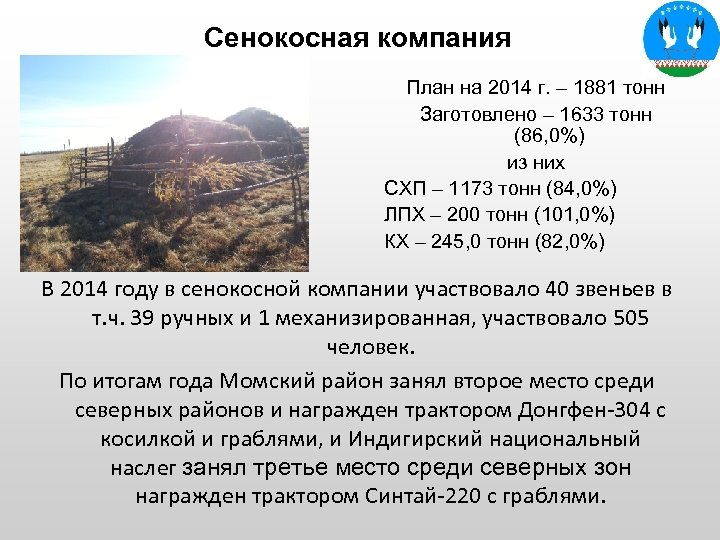 Сенокосная компания

План на 2014 г. – 1881 тонн
Заготовлено – 1633 тонн (86,0%)
из них
СХП – 1173 тонн (84,0%)
ЛПХ – 200 тонн (101,0%)
КХ – 245,0 тонн (82,0%)

В 2014 году в сенокосной компании участвовало 40 звеньев в т.ч. 39 ручных и 1 механизированная, участвовало 505 человек.

По итогам года Момский район занял второе место среди северных районов и награжден трактором Донгфен-304 с косилкой и граблями, и Индигирский национальный наслег занял третье место среди северных зон награжден трактором Синтай-220 с граблями.